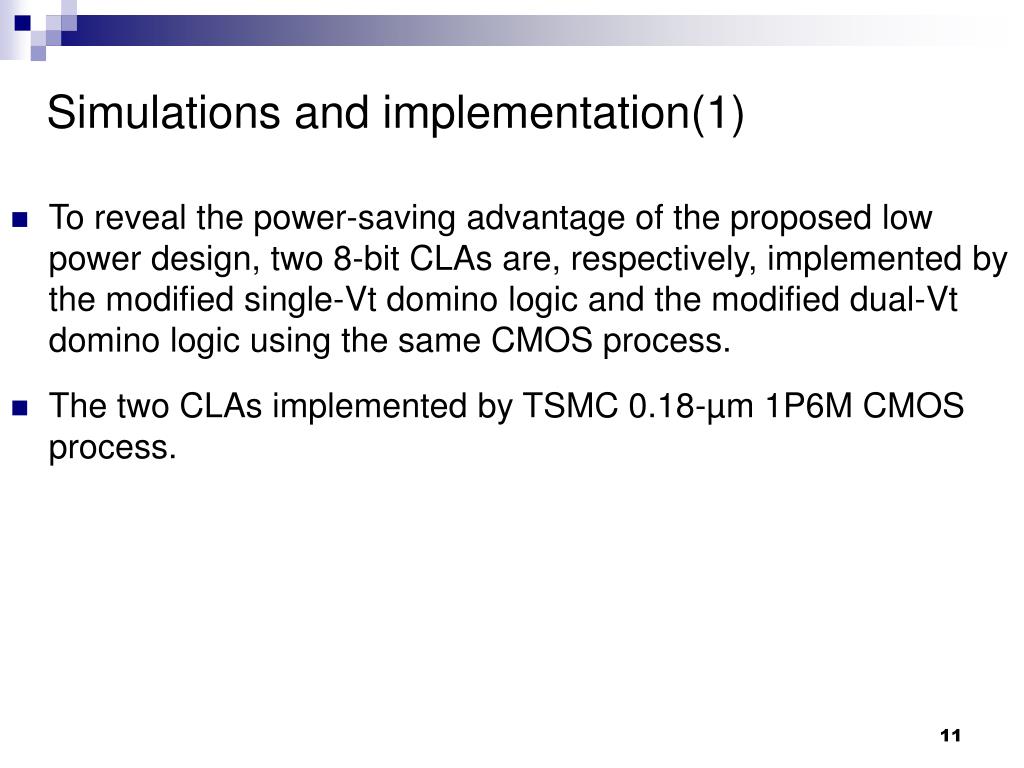 Simulations and implementation(1)

To reveal the power-saving advantage of the proposed low power design, two 8-bit CLAs are, respectively, implemented by the modified single-Vt domino logic and the modified dual-Vt domino logic using the same CMOS process.

The two CLAs implemented by TSMC 0.18-µm 1P6M CMOS process.

11